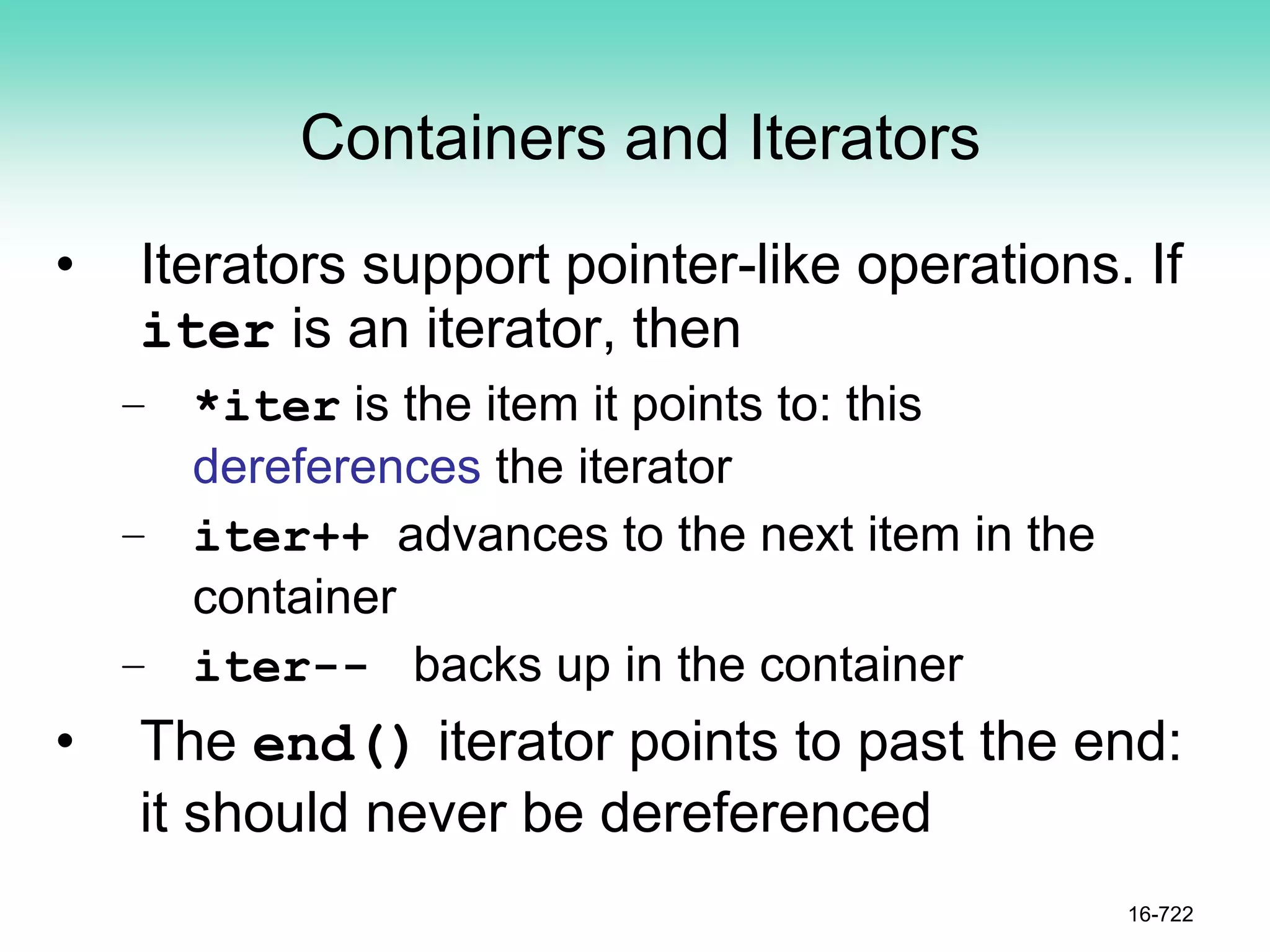 Containers and Iterators

• Iterators support pointer-like operations. If iter is an iterator, then

– *iter is the item it points to: this dereferences the iterator

– iter++ advances to the next item in the container

– iter-- backs up in the container

• The end() iterator points to past the end: it should never be dereferenced

16-722